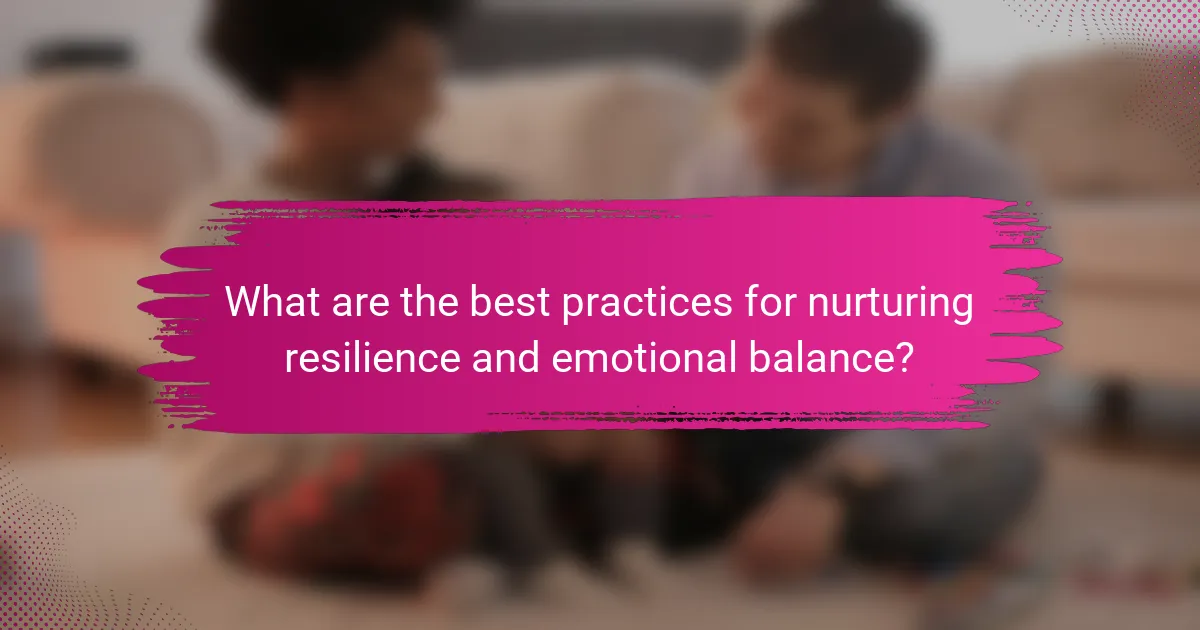 What are the best practices for nurturing resilience and emotional balance?